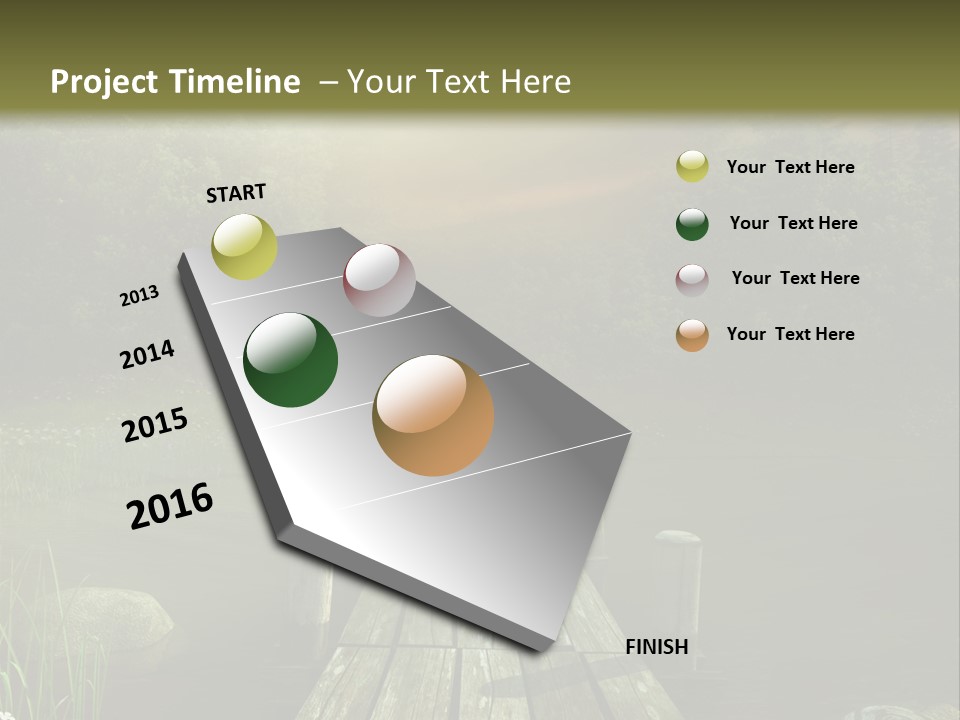 Project Timeline – Your Text Here

START

2013

2014

2015

2016

FINISH

Your Text Here

Your Text Here

Your Text Here

Your Text Here